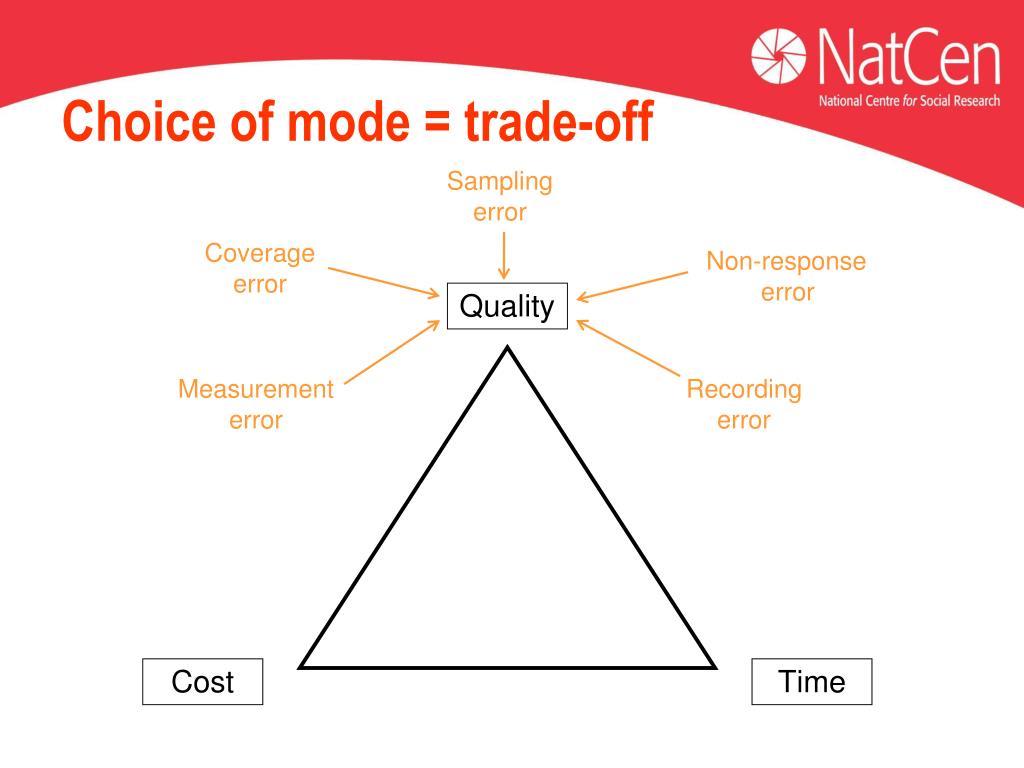 NatCen
National Centre for Social Research

Choice of mode = trade-off

Sampling error

Coverage error

Non-response error

Quality

Measurement error

Recording error

Cost

Time